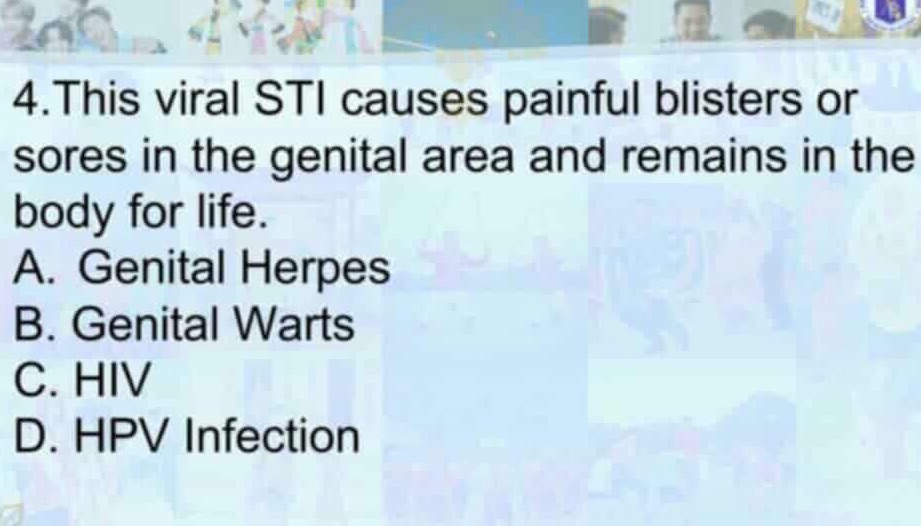 4.This viral STI causes painful blisters or sores in the genital area and remains in the body for life.
A. Genital Herpes
B. Genital Warts
C. HIV
D. HPV Infection